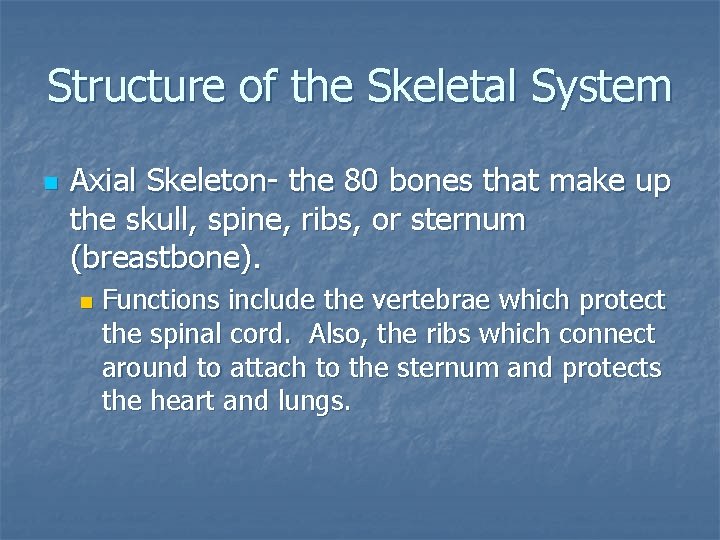 Structure of the Skeletal System

Axial Skeleton- the 80 bones that make up the skull, spine, ribs, or sternum (breastbone).

Functions include the vertebrae which protect the spinal cord. Also, the ribs which connect around to attach to the sternum and protects the heart and lungs.